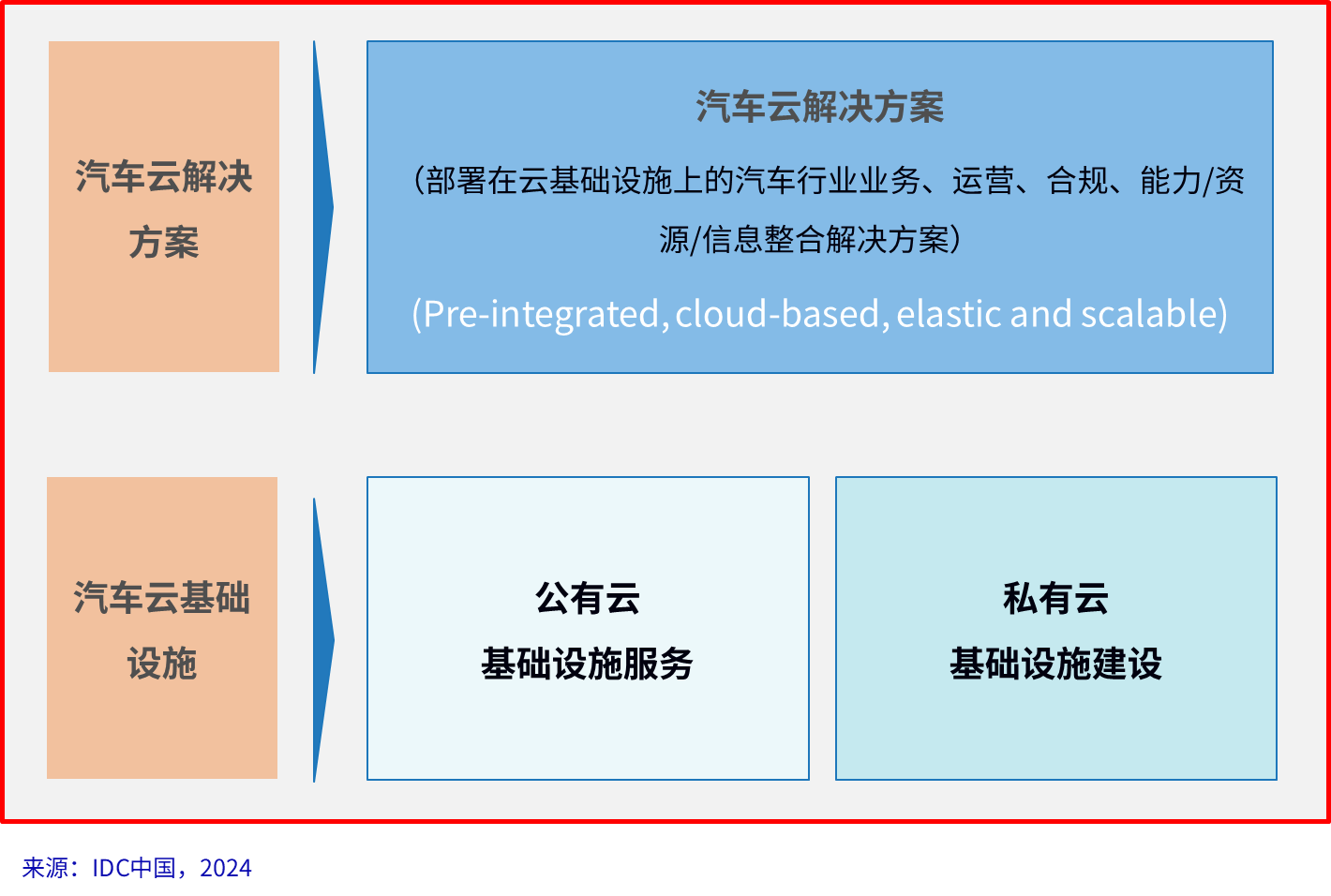 汽车云解决方案

汽车云解决方案

（部署在云基础设施上的汽车行业业务、运营、合规、能力/资源/信息整合解决方案）

(Pre-integrated, cloud-based, elastic and scalable)

汽车云基础设施

公有云
基础设施服务

私有云
基础设施建设

来源：IDC中国，2024